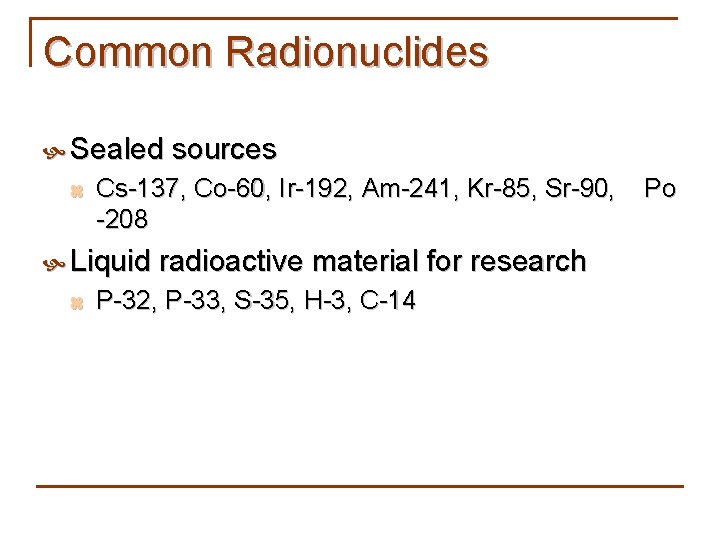 Common Radionuclides

Sealed sources

Cs-137, Co-60, Ir-192, Am-241, Kr-85, Sr-90, Po -208

Liquid radioactive material for research

P-32, P-33, S-35, H-3, C-14